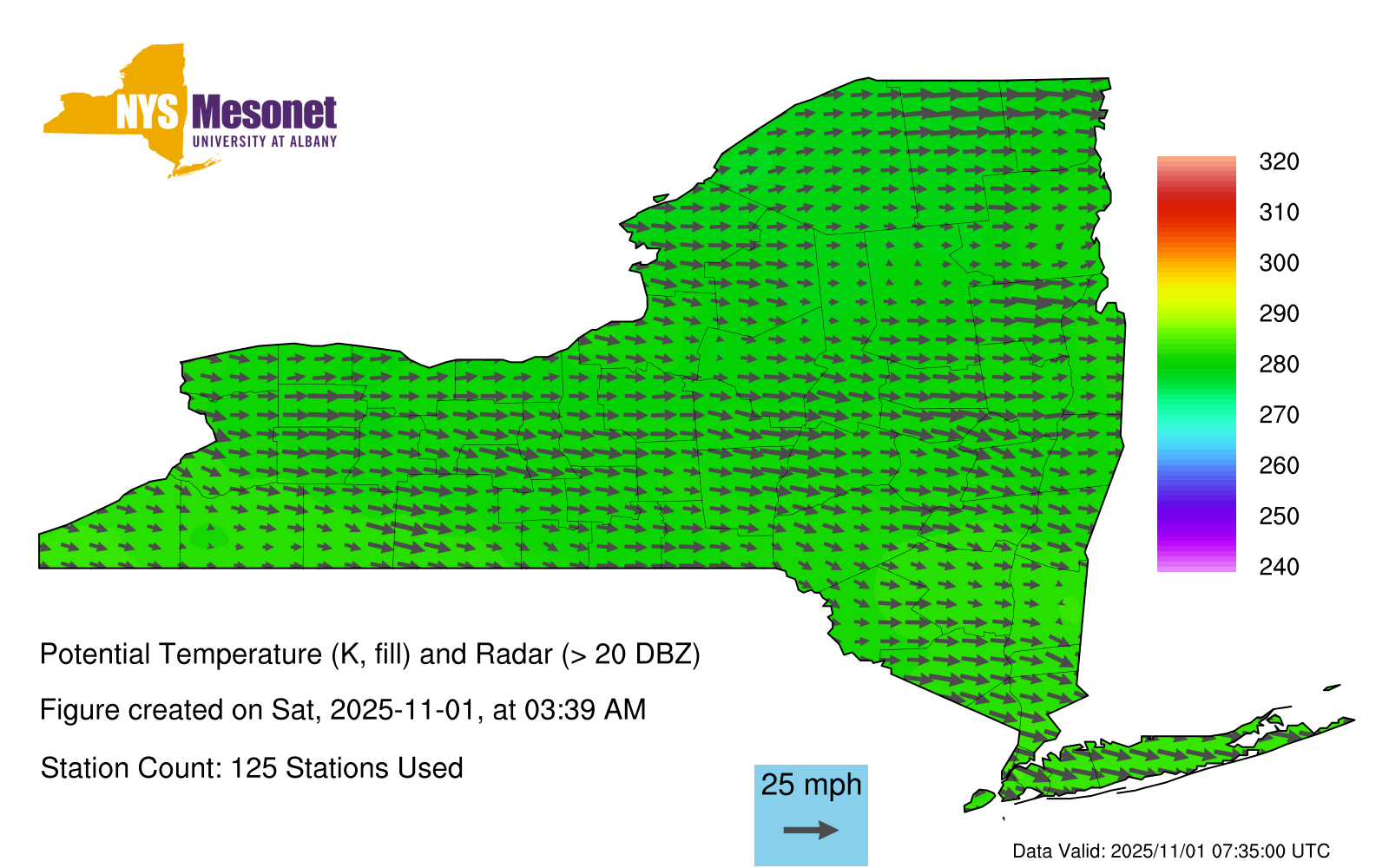 NYS Mesonet
UNIVERSITY AT ALBANY

320
310
300
290
280
270
260
250
240

Potential Temperature (K, fill) and Radar (> 20 DBZ)

Figure created on Sat, 2025-11-01, at 03:39 AM

Station Count: 125 Stations Used

25 mph

Data Valid: 2025/11/01 07:35:00 UTC